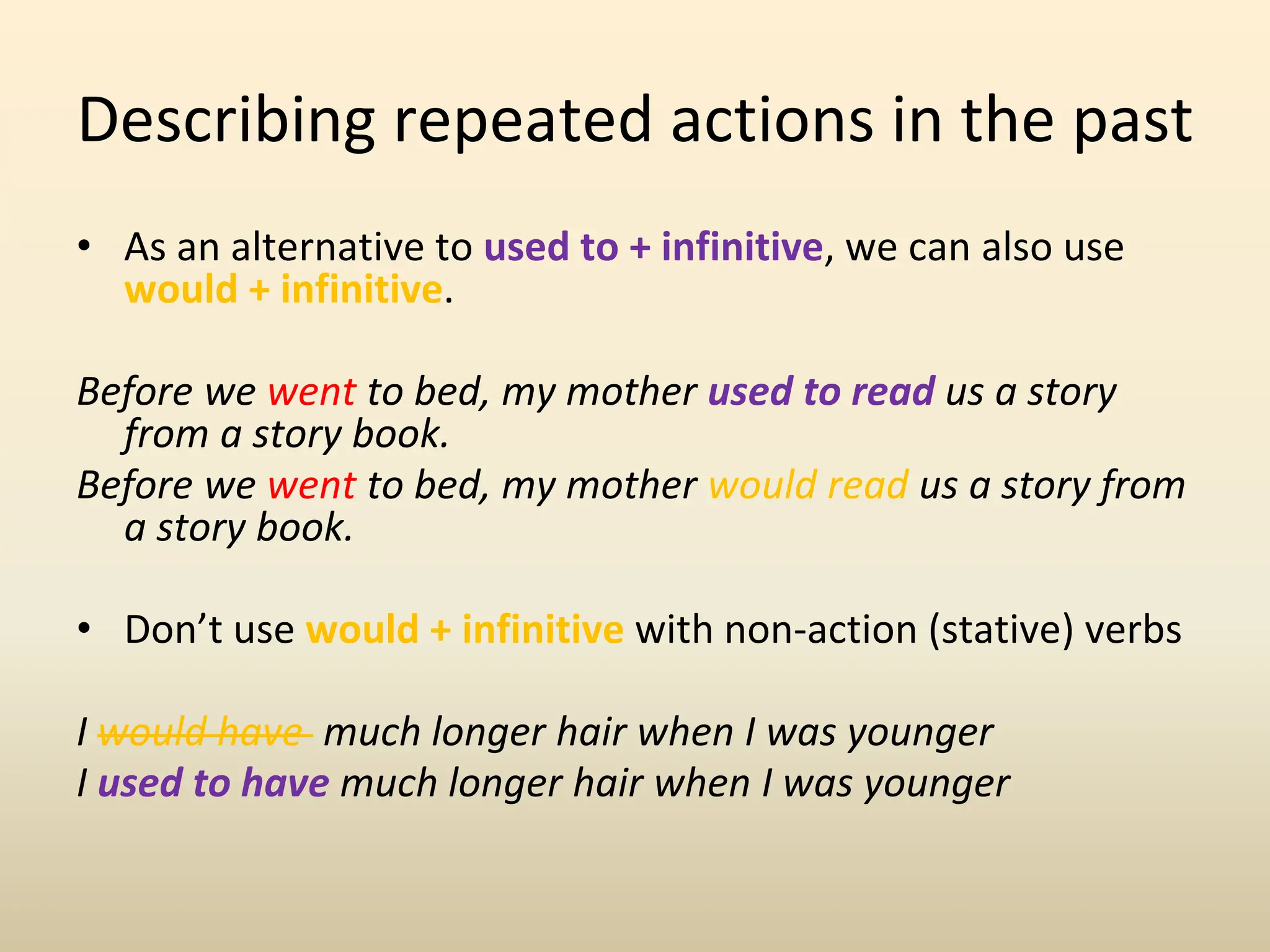 Describing repeated actions in the past

• As an alternative to used to + infinitive, we can also use would + infinitive.

Before we went to bed, my mother used to read us a story from a story book.
Before we went to bed, my mother would read us a story from a story book.

• Don't use would + infinitive with non-action (stative) verbs

I would have much longer hair when I was younger
I used to have much longer hair when I was younger